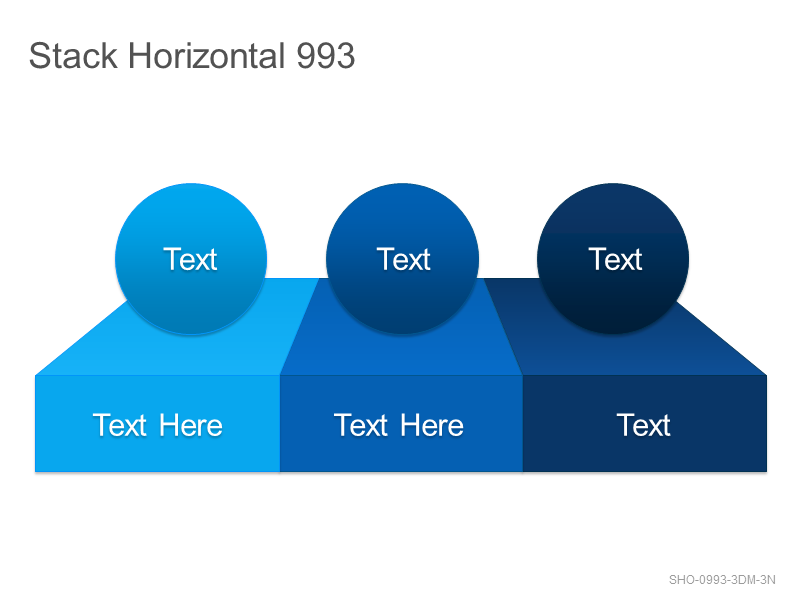 Stack Horizontal 993

Text
Text
Text

Text Here
Text Here
Text

SHO-0993-3DM-3N